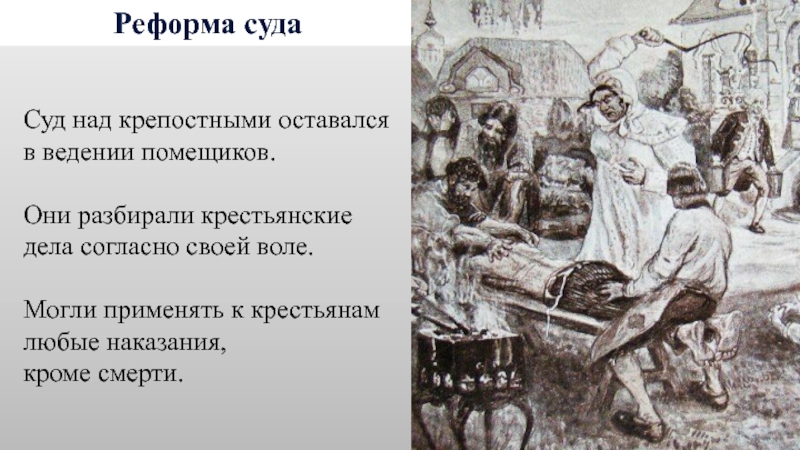 Реформа суда

Суд над крепостными оставался в ведении помещиков.

Они разбирали крестьянские дела согласно своей воле.

Могли применять к крестьянам любые наказания, кроме смерти.